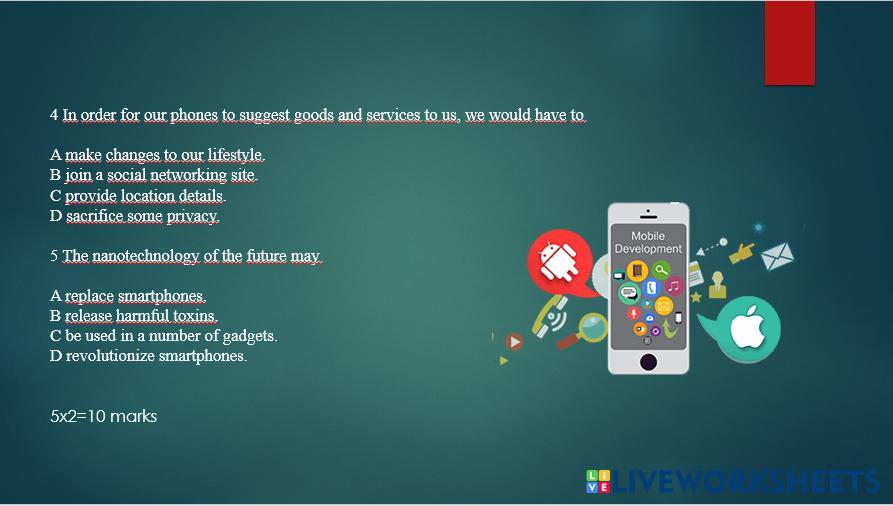 4 In order for our phones to suggest goods and services to us, we would have to

A make changes to our lifestyle.
B join a social networking site.
C provide location details.
D sacrifice some privacy.

5 The nanotechnology of the future may

A replace smartphones.
B release harmful toxins.
C be used in a number of gadgets.
D revolutionize smartphones.

5x2=10 marks

Mobile Development

LIVEWORKSHEETS